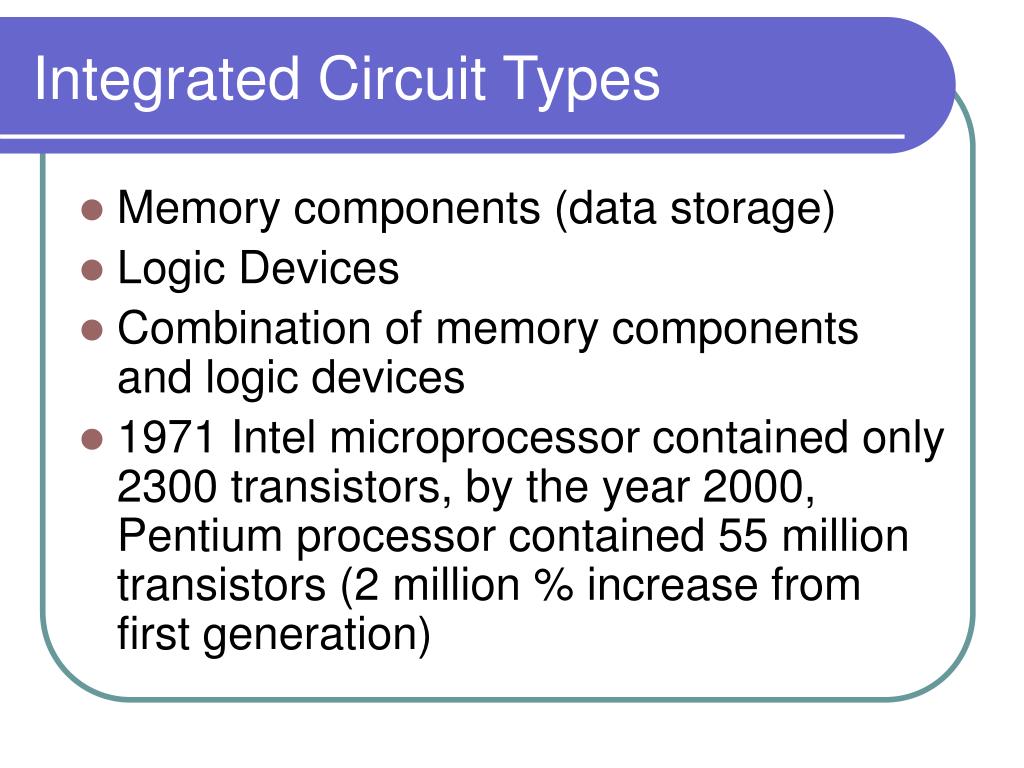 Integrated Circuit Types

- Memory components (data storage)
- Logic Devices
- Combination of memory components and logic devices
- 1971 Intel microprocessor contained only 2300 transistors, by the year 2000, Pentium processor contained 55 million transistors (2 million % increase from first generation)